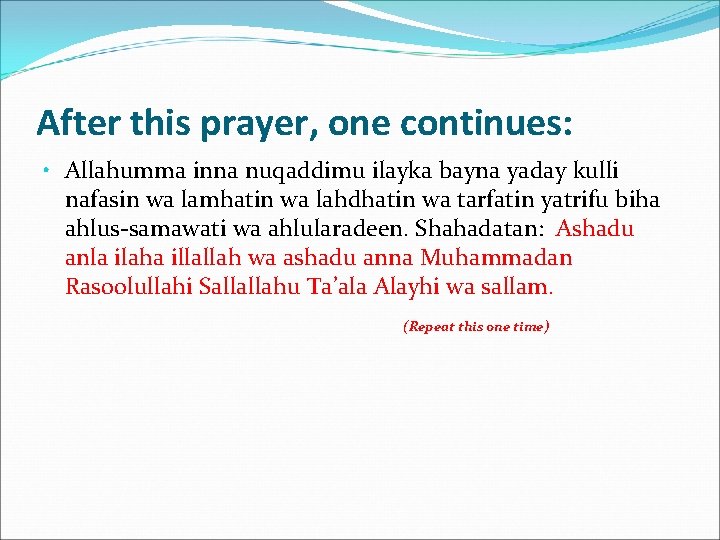 After this prayer, one continues:

• Allahumma inna nuqaddimu ilayka bayna yaday kulli nafasin wa lamhatin wa lahdhatin wa tarfatin yatrifu biha ahlus-samawati wa ahlularadeen. Shahadatan: Ashadu anla ilaha illallah wa ashadu anna Muhammadan Rasoolullahi Sallallahu Ta'ala Alayhi wa sallam.

(Repeat this one time)